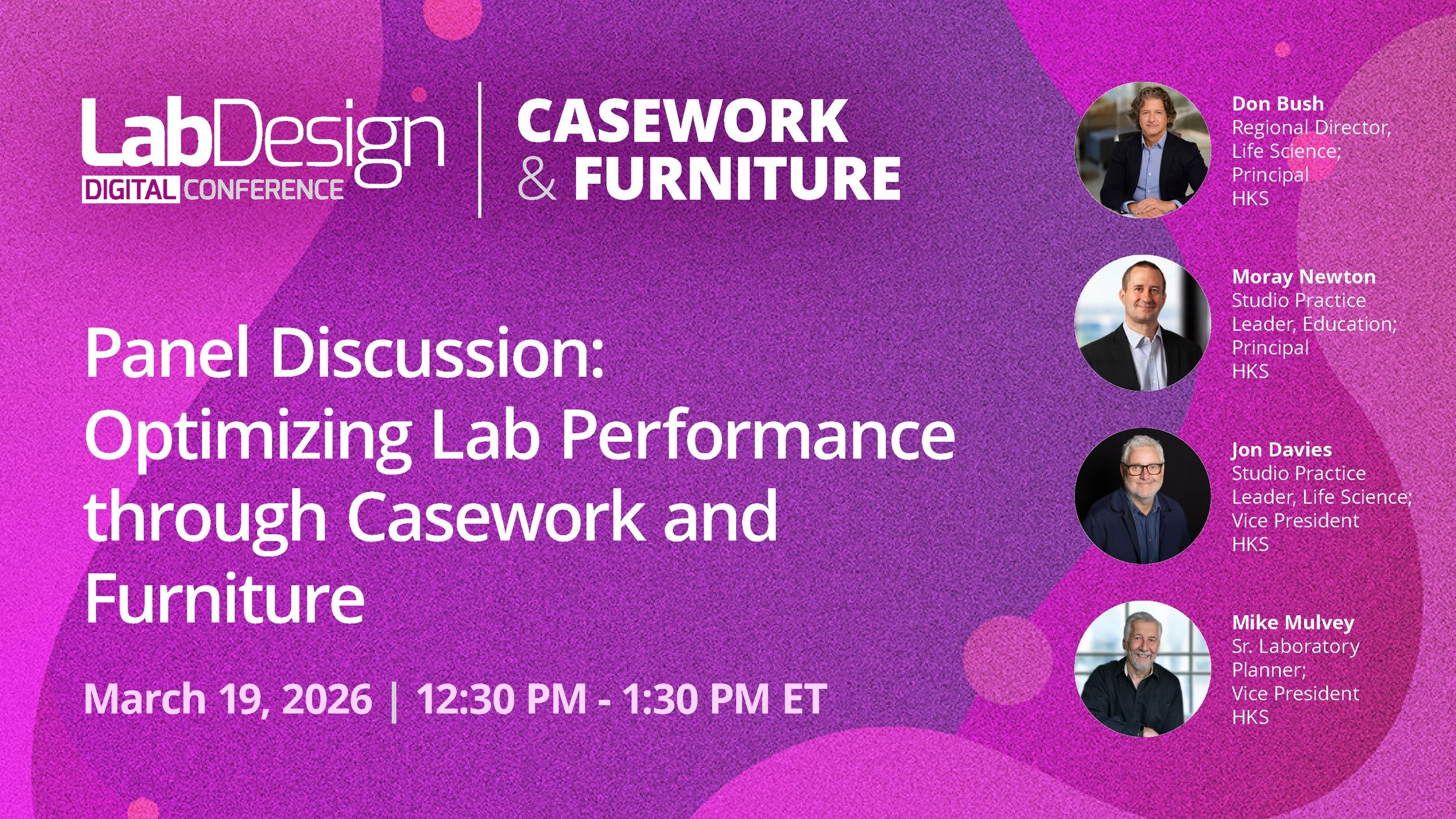 LabDesign
DIGITAL CONFERENCE

CASEWORK & FURNITURE

Panel Discussion: Optimizing Lab Performance through Casework and Furniture

March 19, 2026 | 12:30 PM - 1:30 PM ET

Don Bush
Regional Director, Life Science; Principal
HKS

Moray Newton
Studio Practice Leader, Education; Principal
HKS

Jon Davies
Studio Practice Leader, Life Science; Vice President
HKS

Mike Mulvey
Sr. Laboratory Planner; Vice President
HKS